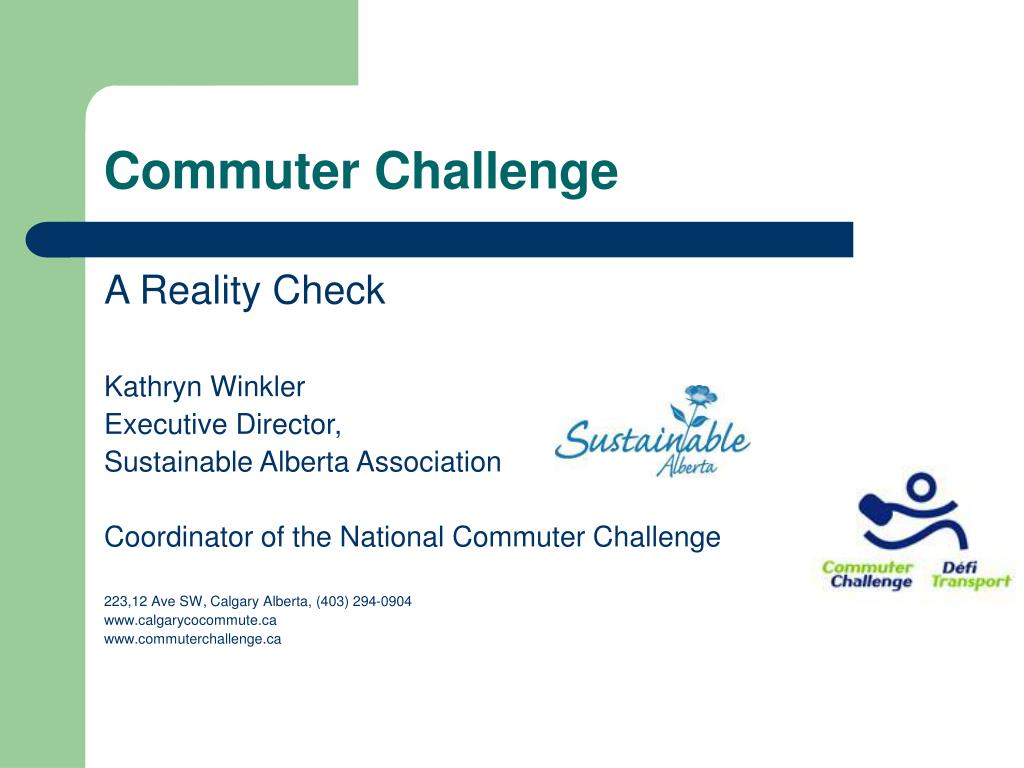 Commuter Challenge

A Reality Check

Kathryn Winkler
Executive Director,
Sustainable Alberta Association

Sustainable Alberta

Coordinator of the National Commuter Challenge

Commuter Challenge Défi Transport

223,12 Ave SW, Calgary Alberta, (403) 294-0904
www.calgarycocommute.ca
www.commuterchallenge.ca